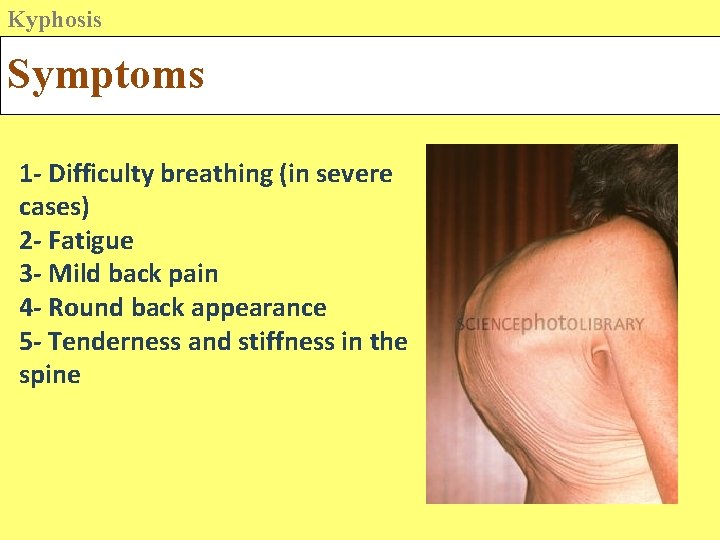 Kyphosis

Symptoms

1- Difficulty breathing (in severe cases)
2- Fatigue
3- Mild back pain
4- Round back appearance
5- Tenderness and stiffness in the spine

SCIENCEphotoLIBRARY